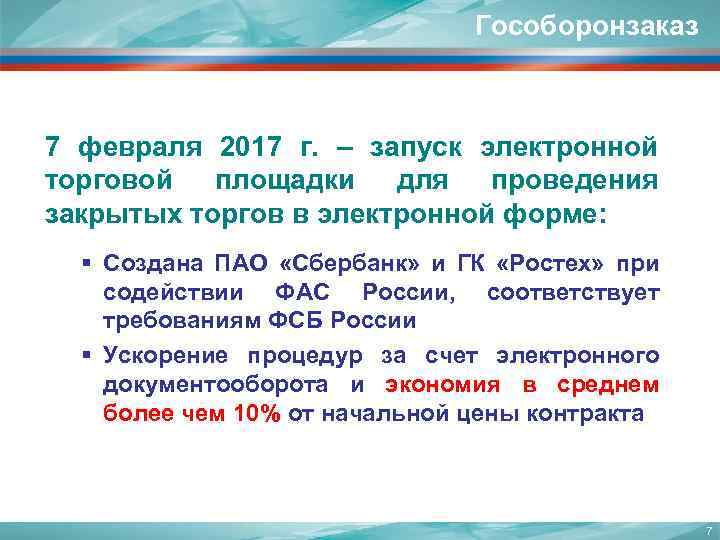 Гособоронзаказ

7 февраля 2017 г. – запуск электронной торговой площадки для проведения закрытых торгов в электронной форме:

▪ Создана ПАО «Сбербанк» и ГК «Ростех» при содействии ФАС России, соответствует требованиям ФСБ России

▪ Ускорение процедур за счет электронного документооборота и экономия в среднем более чем 10% от начальной цены контракта

7